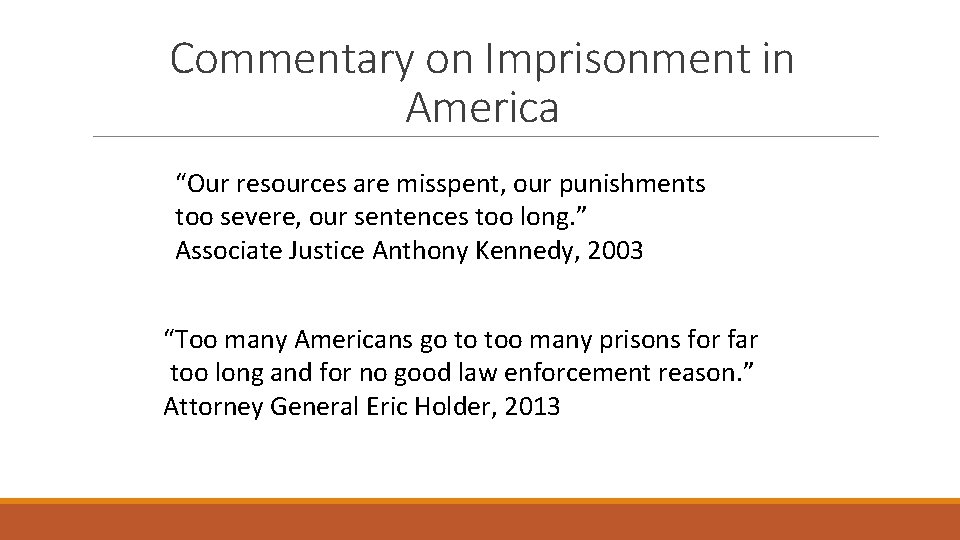 Commentary on Imprisonment in America

“Our resources are misspent, our punishments too severe, our sentences too long.”
Associate Justice Anthony Kennedy, 2003

“Too many Americans go to too many prisons for far too long and for no good law enforcement reason.”
Attorney General Eric Holder, 2013